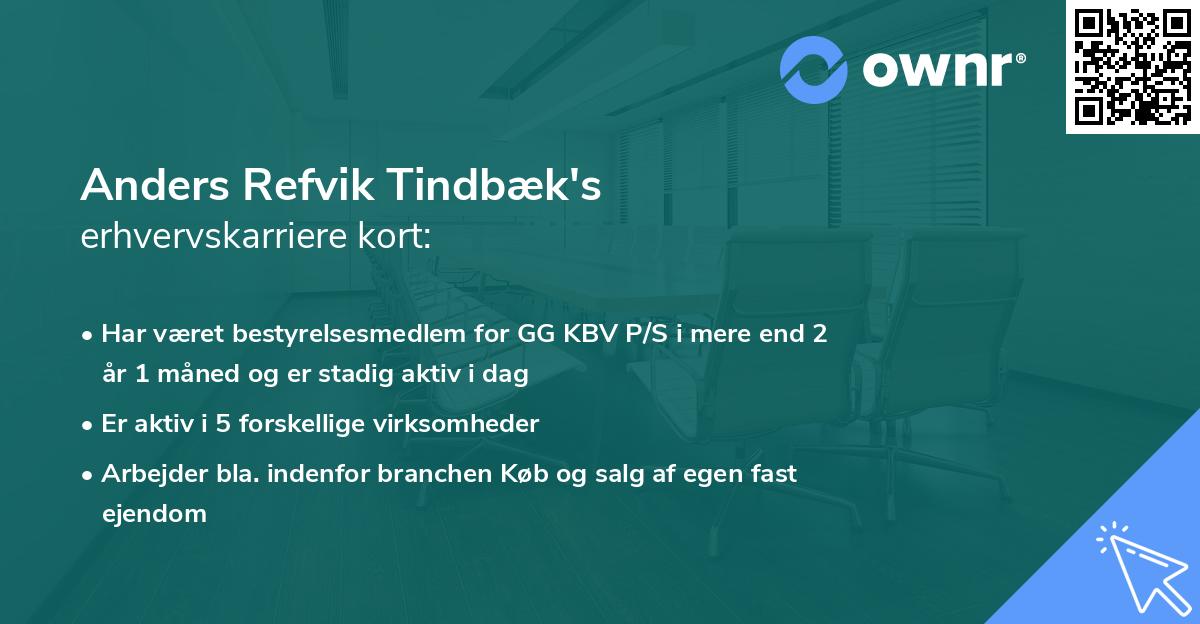 ownr®

Anders Refvik Tindbæk's
erhvervskarriere kort:

• Har været bestyrelsesmedlem for GG KBV P/S i mere end 2 år 1 måned og er stadig aktiv i dag

• Er aktiv i 5 forskellige virksomheder

• Arbejder bla. indenfor branchen Køb og salg af egen fast ejendom